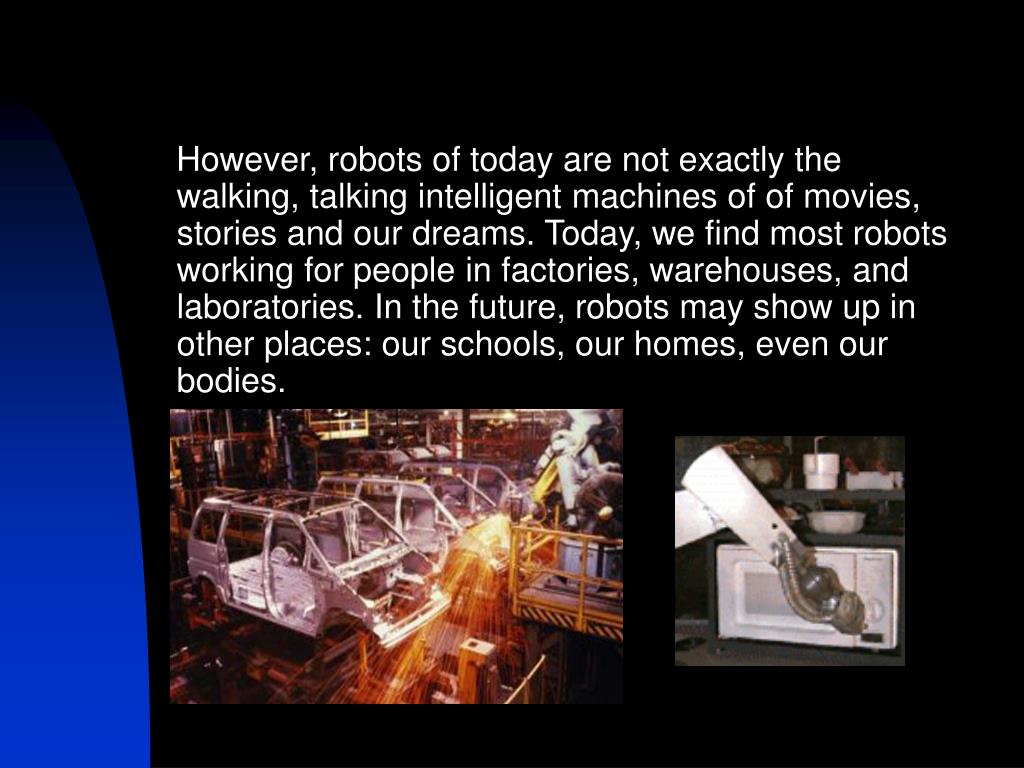 However, robots of today are not exactly the walking, talking intelligent machines of of movies, stories and our dreams. Today, we find most robots working for people in factories, warehouses, and laboratories. In the future, robots may show up in other places: our schools, our homes, even our bodies.